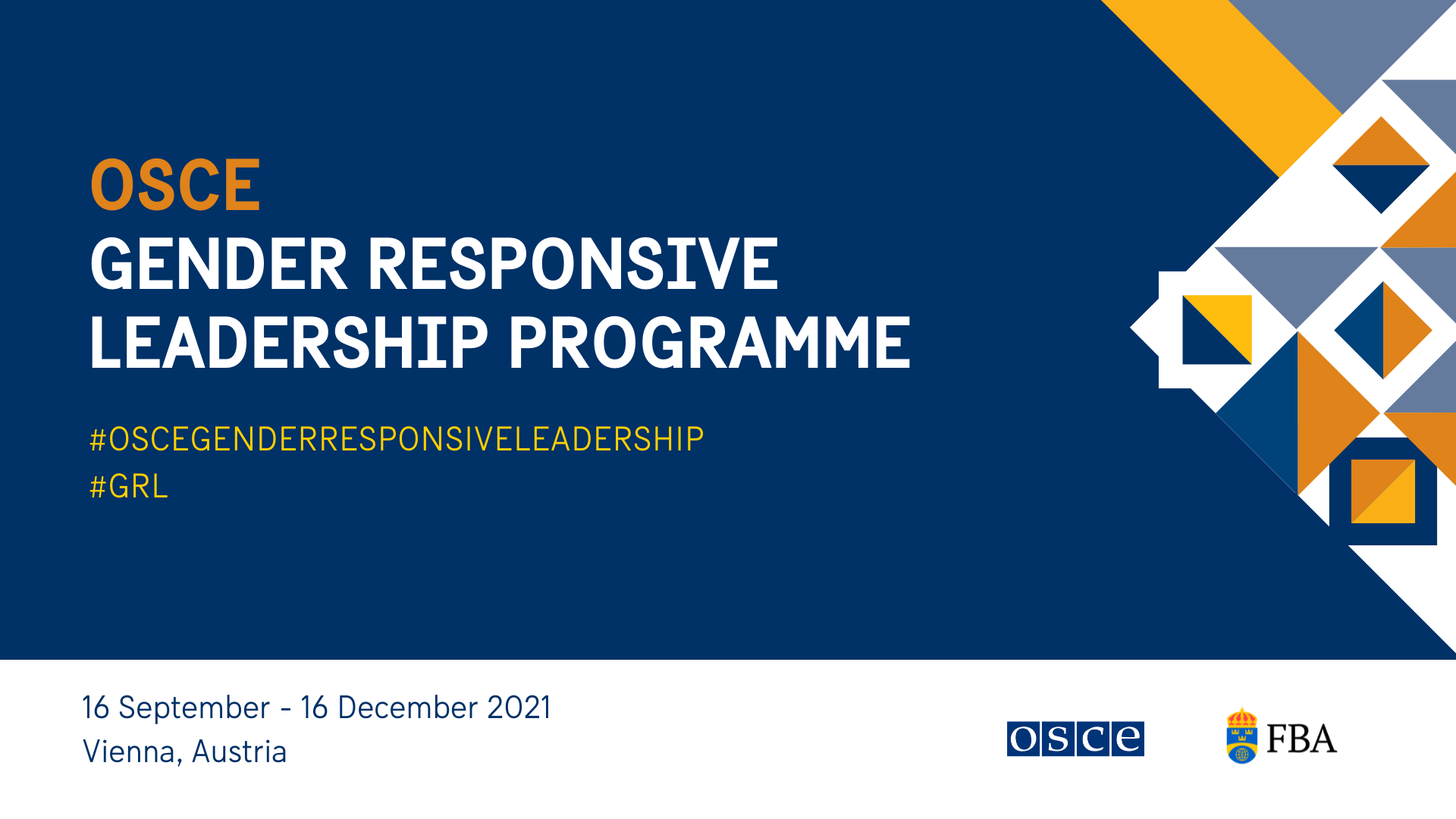 OSCE
GENDER RESPONSIVE LEADERSHIP PROGRAMME

#OSCEGENDERRESPONSIVELEADERSHIP
#GRL

16 September - 16 December 2021
Vienna, Austria

osce

FBA